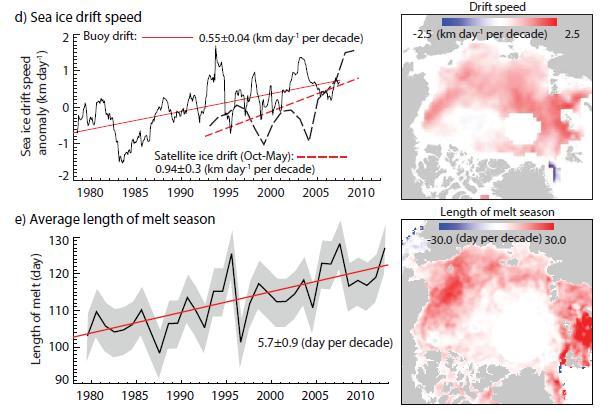 d) Sea ice drift speed

Buoy drift: 0.55±0.04 (km day$^{-1}$ per decade)

Sea ice drift speed anomaly (km day$^{-1}$)

2
1
0
-1
-2

Satellite ice drift (Oct-May):
0.94±0.3 (km day$^{-1}$ per decade)

1980 1985 1990 1995 2000 2005 2010

Drift speed

-2.5 (km day$^{-1}$ per decade) 2.5

e) Average length of melt season

Length of melt (day)

130
120
110
100
90

5.7±0.9 (day per decade)

1980 1985 1990 1995 2000 2005 2010

Length of melt season

-30.0 (day per decade) 30.0